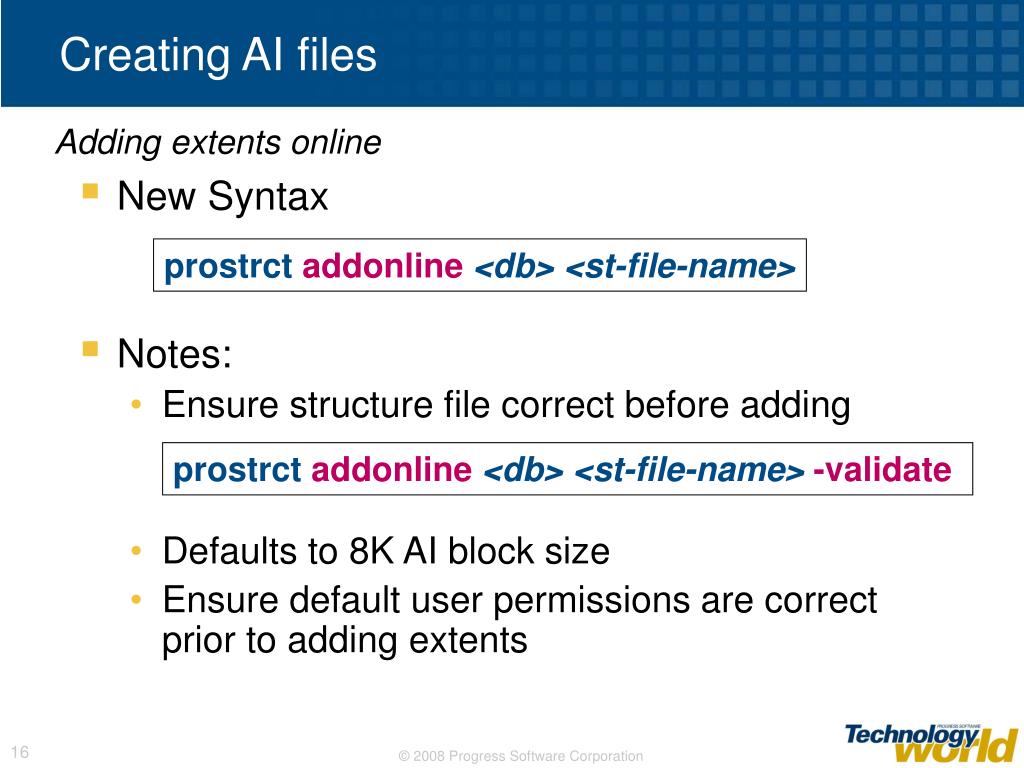 Creating AI files

Adding extents online

New Syntax

prostrct addonline <db> <st-file-name>

Notes:

• Ensure structure file correct before adding

prostrct addonline <db> <st-file-name> -validate

• Defaults to 8K AI block size
• Ensure default user permissions are correct prior to adding extents

16

© 2008 Progress Software Corporation

PROGRESS SOFTWARE Technology world